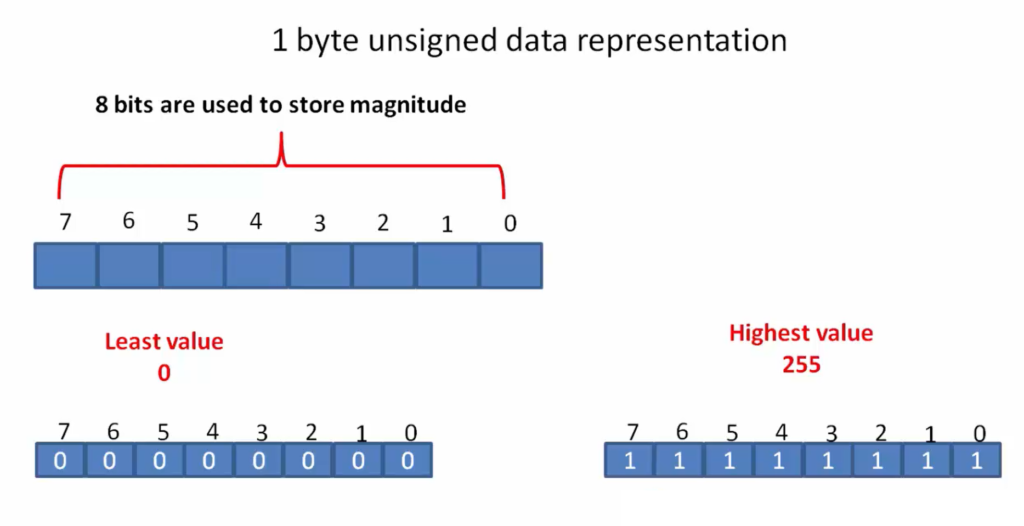 1 byte unsigned data representation

8 bits are used to store magnitude

7 6 5 4 3 2 1 0

Least value
0

7 6 5 4 3 2 1 0
0 0 0 0 0 0 0 0

Highest value
255

7 6 5 4 3 2 1 0
1 1 1 1 1 1 1 1